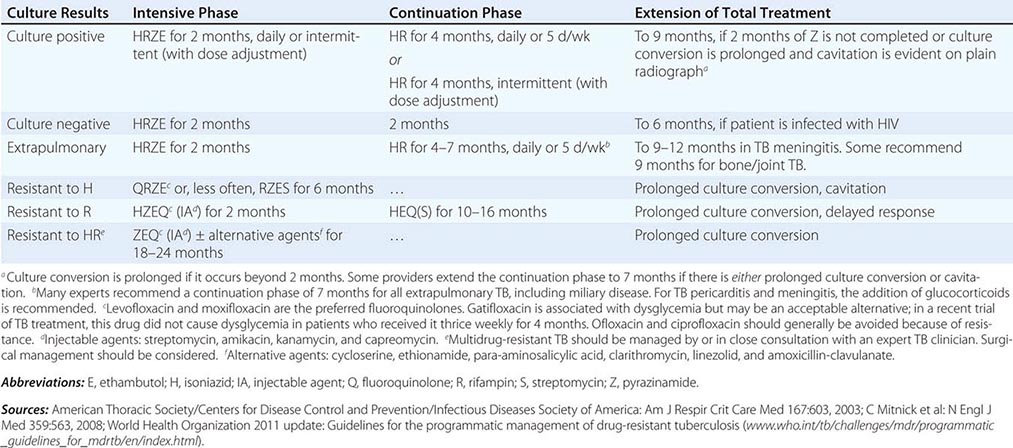 | Culture Results | Intensive Phase | Continuation Phase | Extension of Total Treatment |
|---|---|---|---|
| Culture positive | HRZE for 2 months, daily or intermittent (with dose adjustment) | HR for 4 months, daily or 5 d/wk *or* HR for 4 months, intermittent (with dose adjustment) | To 9 months, if 2 months of Z is not completed or culture conversion is prolonged and cavitation is evident on plain radiograph$^a$ |
| Culture negative | HRZE for 2 months | 2 months | To 6 months, if patient is infected with HIV |
| Extrapulmonary | HRZE for 2 months | HR for 4–7 months, daily or 5 d/wk$^b$ | To 9–12 months in TB meningitis. Some recommend 9 months for bone/joint TB. |
| Resistant to H | QRZE$^c$ or, less often, RZES for 6 months | … | Prolonged culture conversion, cavitation |
| Resistant to R | HZEQ$^c$ (IA$^d$) for 2 months | HEQ(S) for 10–16 months | Prolonged culture conversion, delayed response |
| Resistant to HR$^e$ | ZEQ$^c$ (IA$^d$) ± alternative agents$^f$ for 18–24 months | … | Prolonged culture conversion |

$^a$Culture conversion is prolonged if it occurs beyond 2 months. Some providers extend the continuation phase to 7 months if there is *either* prolonged culture conversion or cavitation. $^b$Many experts recommend a continuation phase of 7 months for all extrapulmonary TB, including miliary disease. For TB pericarditis and meningitis, the addition of glucocorticoids is recommended. $^c$Levofloxacin and moxifloxacin are the preferred fluoroquinolones. Gatifloxacin is associated with dysglycemia but may be an acceptable alternative; in a recent trial of TB treatment, this drug did not cause dysglycemia in patients who received it thrice weekly for 4 months. Ofloxacin and ciprofloxacin should generally be avoided because of resistance. $^d$Injectable agents: streptomycin, amikacin, kanamycin, and capreomycin. $^e$Multidrug-resistant TB should be managed by or in close consultation with an expert TB clinician. Surgical management should be considered. $^f$Alternative agents: cycloserine, ethionamide, para-aminosalicylic acid, clarithromycin, linezolid, and amoxicillin-clavulanate.

***Abbreviations:*** E, ethambutol; H, isoniazid; IA, injectable agent; Q, fluoroquinolone; R, rifampin; S, streptomycin; Z, pyrazinamide.

***Sources:*** American Thoracic Society/Centers for Disease Control and Prevention/Infectious Diseases Society of America: Am J Respir Crit Care Med 167:603, 2003; C Mitnick et al: N Engl J Med 359:563, 2008; World Health Organization 2011 update: Guidelines for the programmatic management of drug-resistant tuberculosis (*www.who.int/tb/challenges/mdr/programmatic_guidelines_for_mdrtb/en/index.html*).